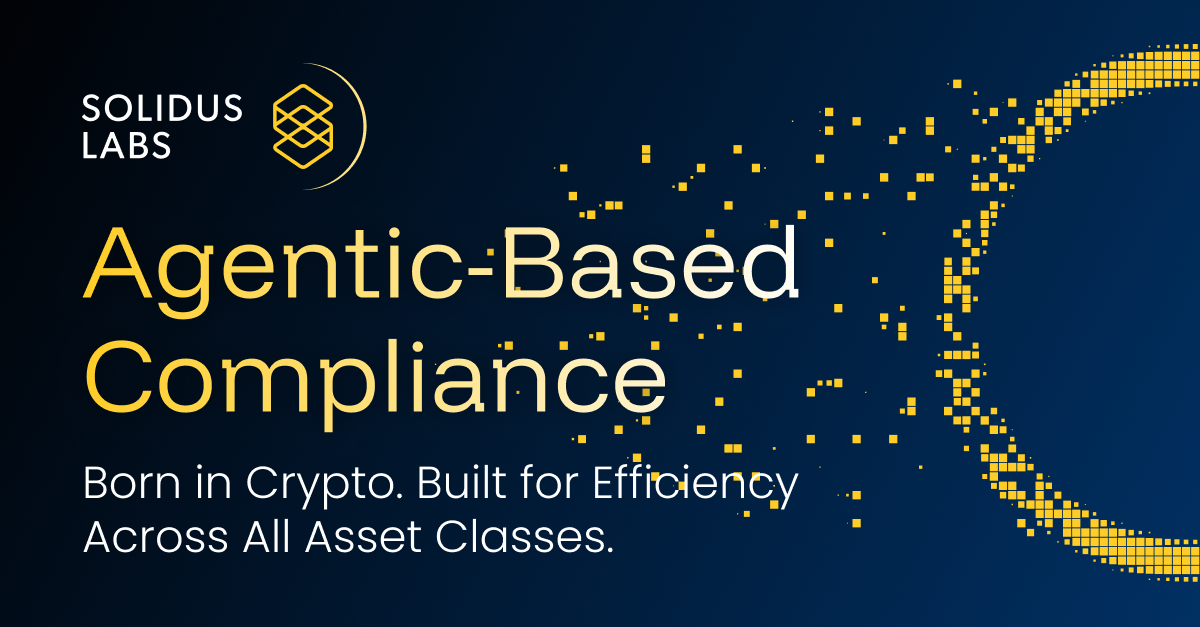 SOLIDUS LABS

Agentic-Based Compliance

Born in Crypto. Built for Efficiency Across All Asset Classes.